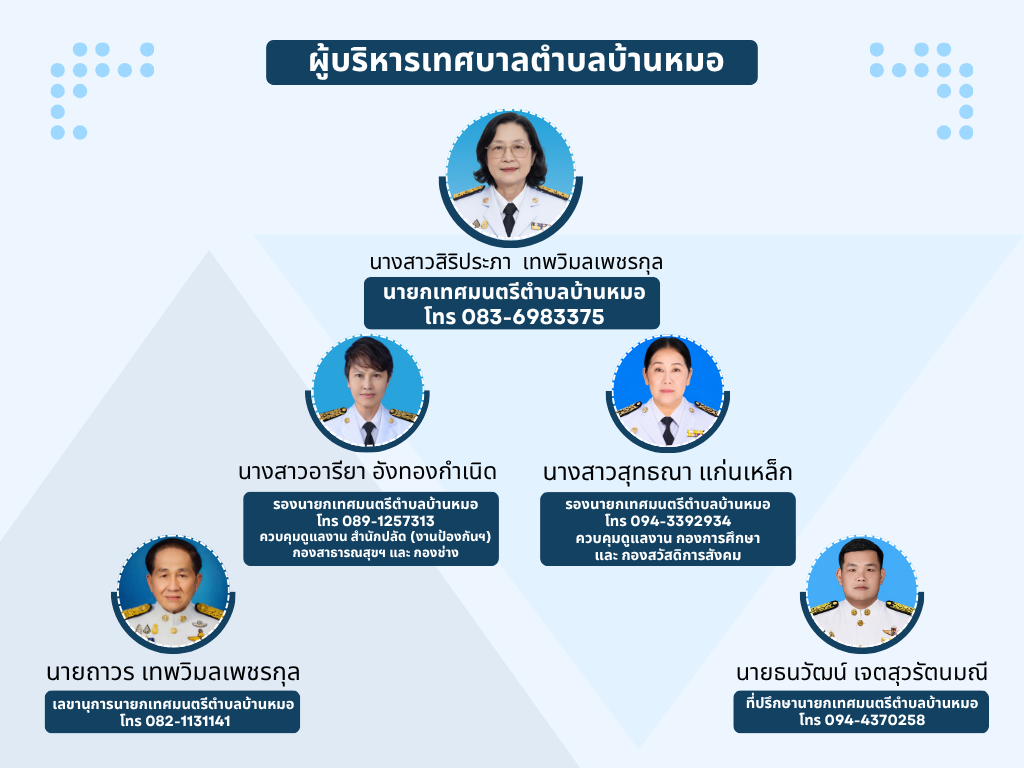 ผู้บริหารเทศบาลตำบลบ้านหมอ

นางสาวสิริประภา เทพวิมลเพชรกุล

นายกเทศมนตรีตำบลบ้านหมอ
โทร 083-6983375

นางสาวอารียา อังทองกำเนิด

รองนายกเทศมนตรีตำบลบ้านหมอ
โทร 089-1257313
ควบคุมดูแลงาน สำนักปลัด (งานป้องกันฯ) กองสาธารณสุขฯ และ กองช่าง

นางสาวสุทธณา แก่นเหล็ก

รองนายกเทศมนตรีตำบลบ้านหมอ
โทร 094-3392934
ควบคุมดูแลงาน กองการศึกษา และ กองสวัสดิการสังคม

นายถาวร เทพวิมลเพชรกุล

เลขานุการนายกเทศมนตรีตำบลบ้านหมอ
โทร 082-1131141

นายธนวัฒน์ เจตสุวรัตนมณี

ที่ปรึกษานายกเทศมนตรีตำบลบ้านหมอ
โทร 094-4370258